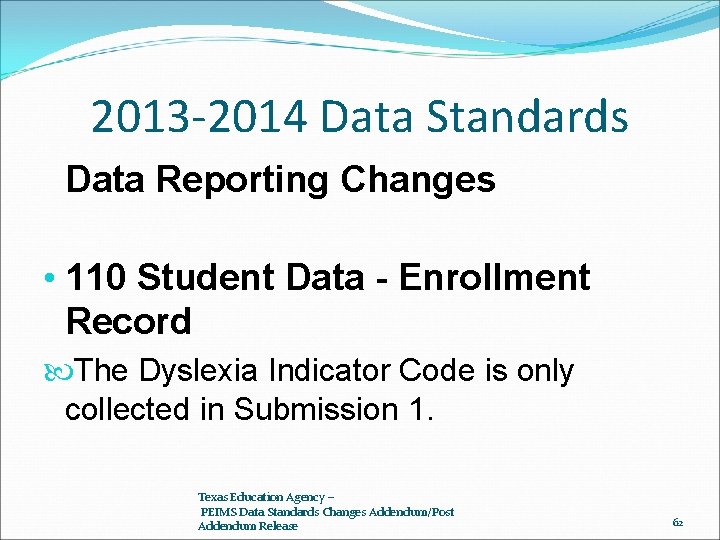 2013-2014 Data Standards

Data Reporting Changes

• 110 Student Data - Enrollment Record

The Dyslexia Indicator Code is only collected in Submission 1.

Texas Education Agency – PEIMS Data Standards Changes Addendum/Post Addendum Release

62